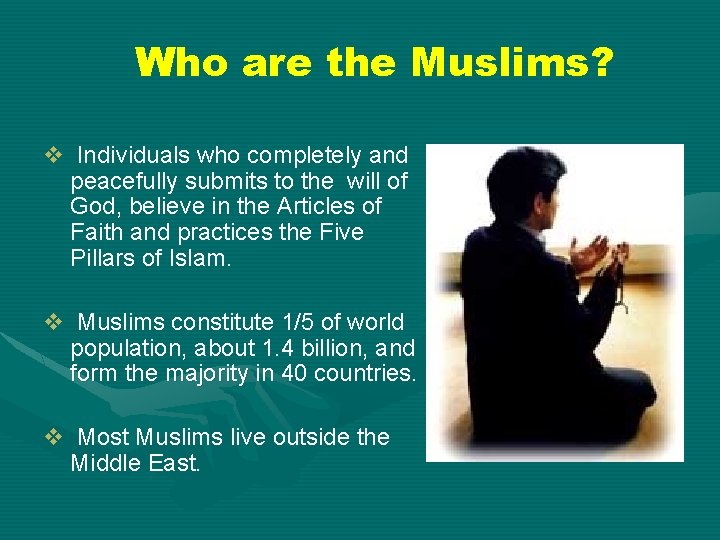 Who are the Muslims?

❖ Individuals who completely and peacefully submits to the will of God, believe in the Articles of Faith and practices the Five Pillars of Islam.

❖ Muslims constitute 1/5 of world population, about 1.4 billion, and form the majority in 40 countries.

❖ Most Muslims live outside the Middle East.